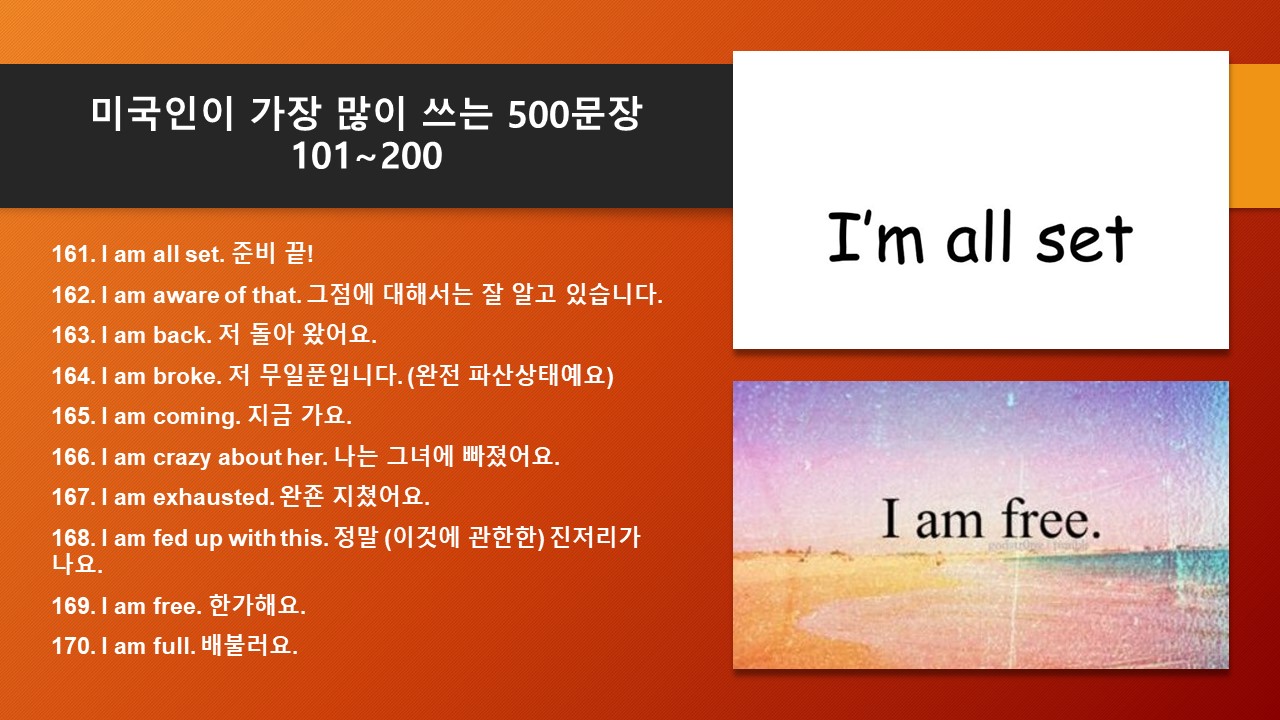 미국인이 가장 많이 쓰는 500문장
101~200

161. I am all set. 준비 끝!

162. I am aware of that. 그점에 대해서는 잘 알고 있습니다.

163. I am back. 저 돌아 왔어요.

164. I am broke. 저 무일푼입니다. (완전 파산상태예요)

165. I am coming. 지금 가요.

166. I am crazy about her. 나는 그녀에 빠졌어요.

167. I am exhausted. 완죤 지쳤어요.

168. I am fed up with this. 정말 (이것에 관한한) 진저리가 나요.

169. I am free. 한가해요.

170. I am full. 배불러요.

I'm all set

I am free.